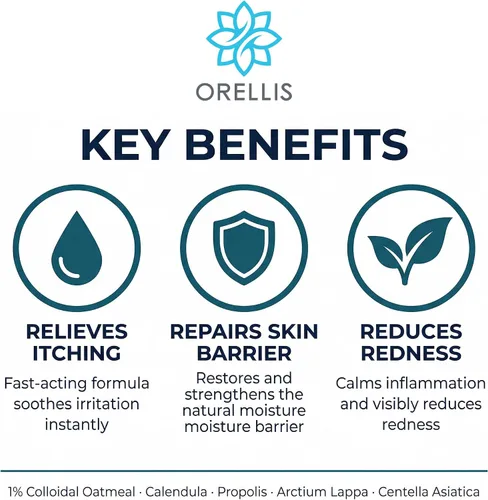 ORELLIS

KEY BENEFITS

RELIEVES ITCHING

Fast-acting formula soothes irritation instantly

REPAIRS SKIN BARRIER

Restores and strengthens the natural moisture moisture barrier

REDUCES REDNESS

Calms inflammation and visibly reduces redness

1% Colloidal Oatmeal · Calendula · Propolis · Arctium Lappa · Centella Asiatica